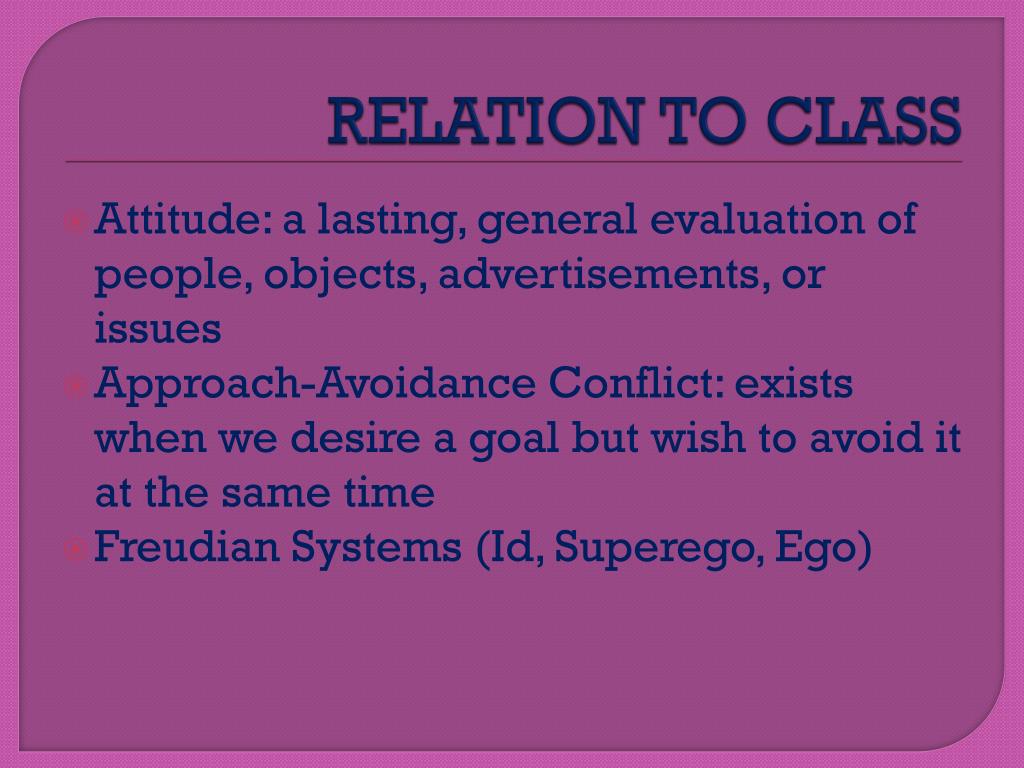 RELATION TO CLASS

Attitude: a lasting, general evaluation of people, objects, advertisements, or issues

Approach-Avoidance Conflict: exists when we desire a goal but wish to avoid it at the same time

Freudian Systems (Id, Superego, Ego)